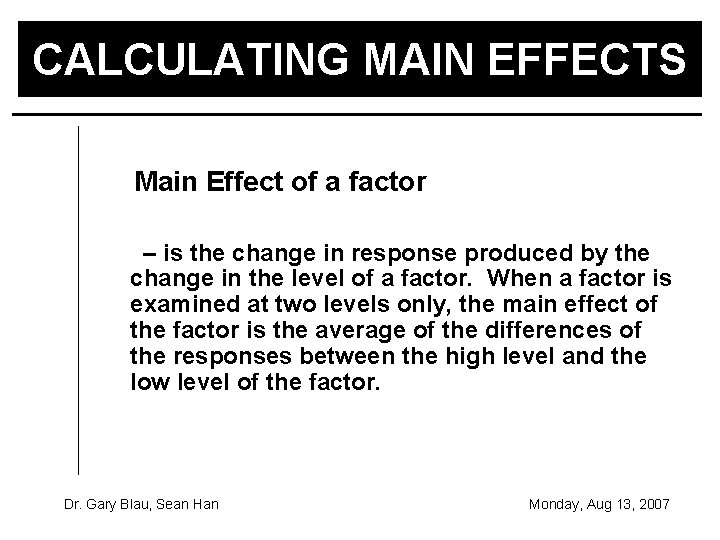 CALCULATING MAIN EFFECTS

Main Effect of a factor

– is the change in response produced by the change in the level of a factor. When a factor is examined at two levels only, the main effect of the factor is the average of the differences of the responses between the high level and the low level of the factor.

Dr. Gary Blau, Sean Han

Monday, Aug 13, 2007